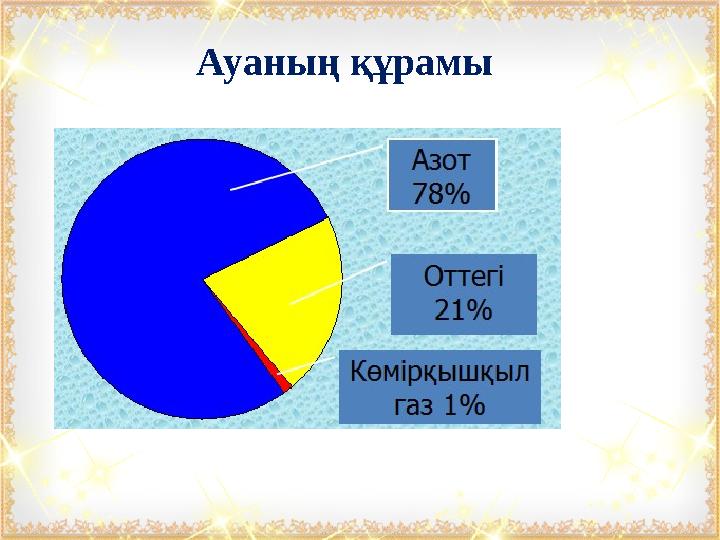 Ауаның құрамы

Азот
78%

Оттегі
21%

Көмірқышқыл
газ 1%